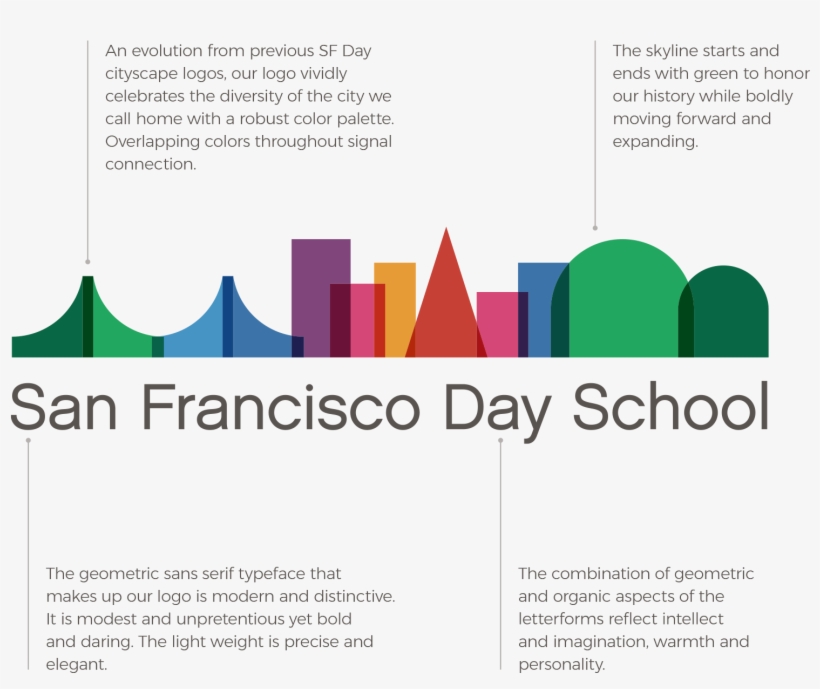 An evolution from previous SF Day cityscape logos, our logo vividly celebrates the diversity of the city we call home with a robust color palette. Overlapping colors throughout signal connection.

The skyline starts and ends with green to honor our history while boldly moving forward and expanding.

San Francisco Day School

The geometric sans serif typeface that makes up our logo is modern and distinctive. It is modest and unpretentious yet bold and daring. The light weight is precise and elegant.

The combination of geometric and organic aspects of the letterforms reflect intellect and imagination, warmth and personality.